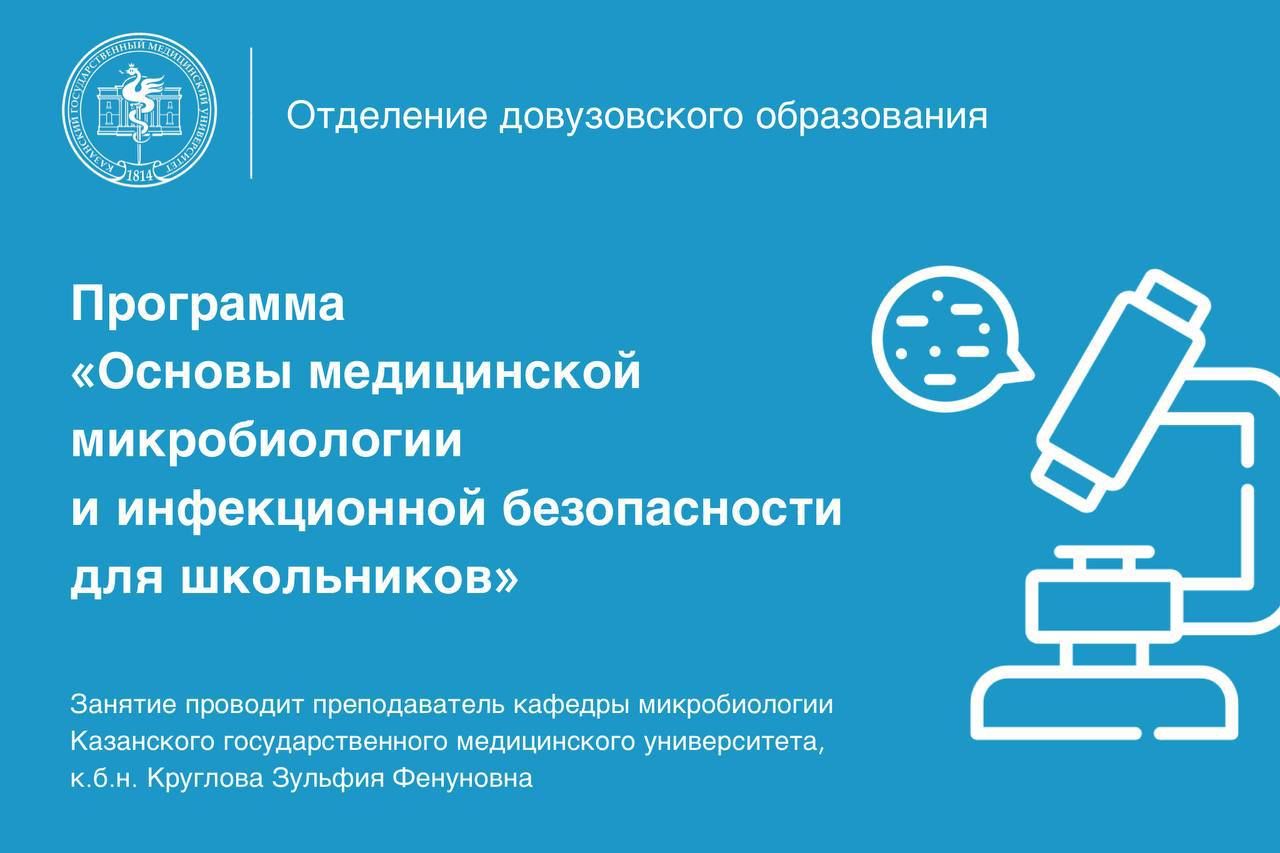 КАЗАНСКИЙ ГОСУДАРСТВЕННЫЙ МЕДИЦИНСКИЙ УНИВЕРСИТЕТ
1814

Отделение довузовского образования

Программа «Основы медицинской микробиологии и инфекционной безопасности для школьников»

Занятие проводит преподаватель кафедры микробиологии Казанского государственного медицинского университета, к.б.н. Круглова Зульфия Фенуновна